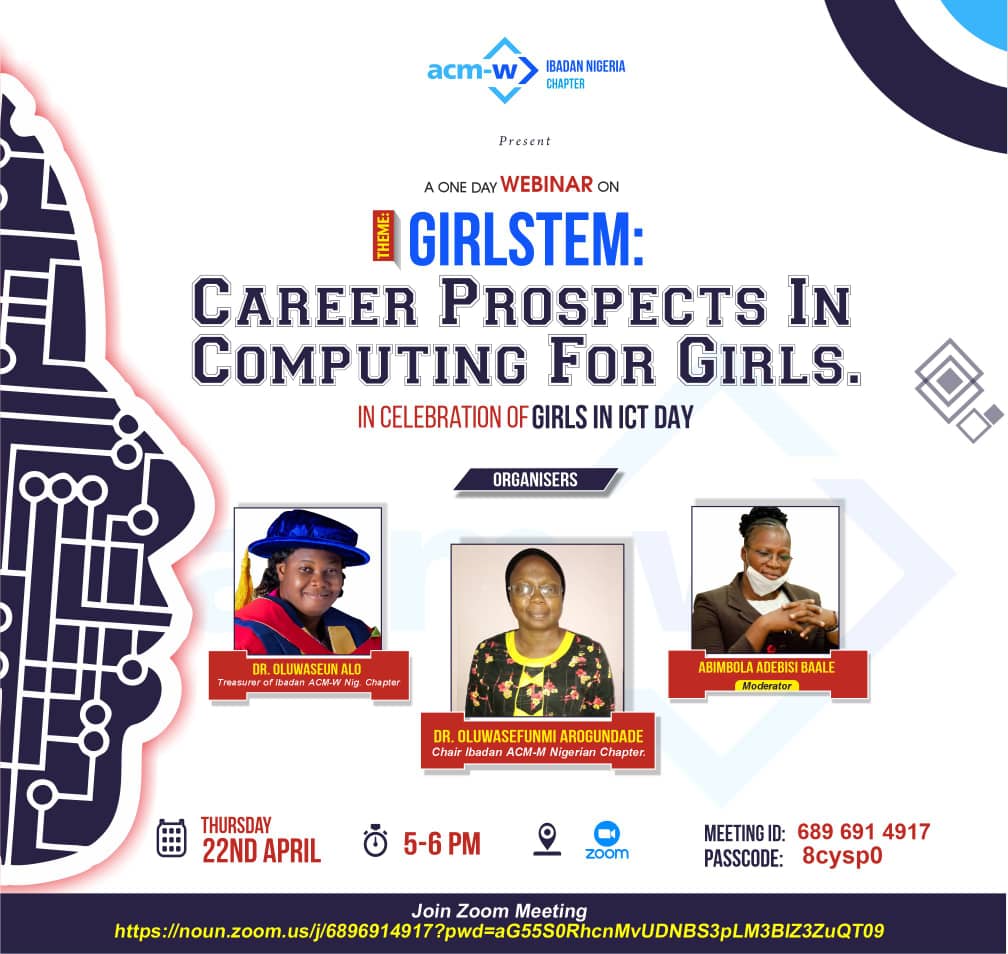 acm-w IBADAN NIGERIA CHAPTER

Present

A ONE DAY WEBINAR ON

THEME: GIRLSTEM:
CAREER PROSPECTS IN COMPUTING FOR GIRLS.

IN CELEBRATION OF GIRLS IN ICT DAY

ORGANISERS

DR. OLUWASEUN ALO
Treasurer of Ibadan ACM-W Nig. Chapter

DR. OLUWASEFUNMI AROGUNDADE
Chair Ibadan ACM-M Nigerian Chapter.

ABIMBOLA ADEBISI BAALE
Moderator

THURSDAY
22ND APRIL

5-6 PM

zoom

MEETING ID: 689 691 4917
PASSCODE: 8cysp0

Join Zoom Meeting
https://noun.zoom.us/j/6896914917?pwd=aG55S0RhcnMvUDNBS3pLM3BIZ3ZuQT09